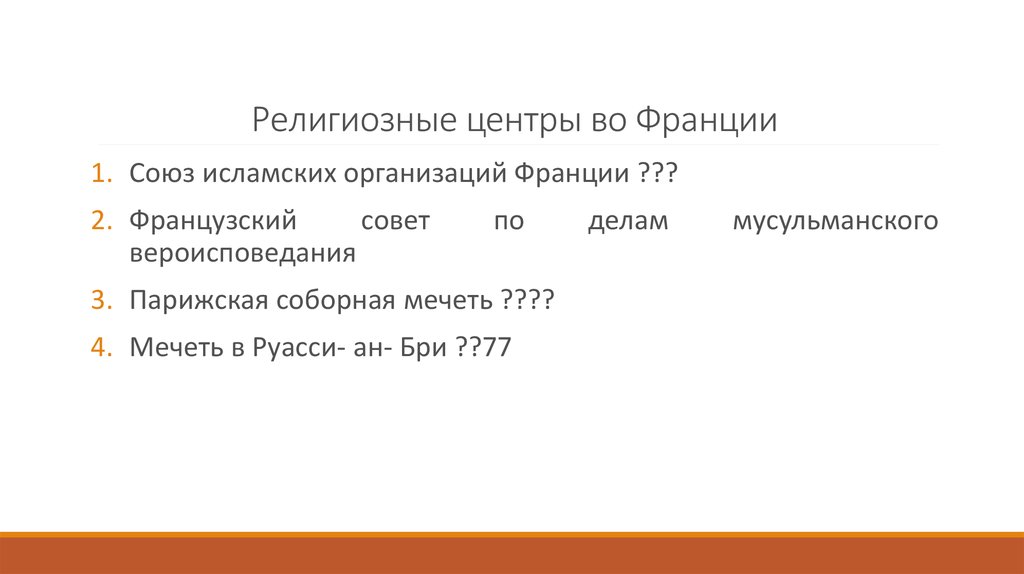 Религиозные центры во Франции

1. Союз исламских организаций Франции ???
2. Французский совет по делам мусульманского вероисповедания
3. Парижская соборная мечеть ????
4. Мечеть в Руасси- ан- Бри ??77